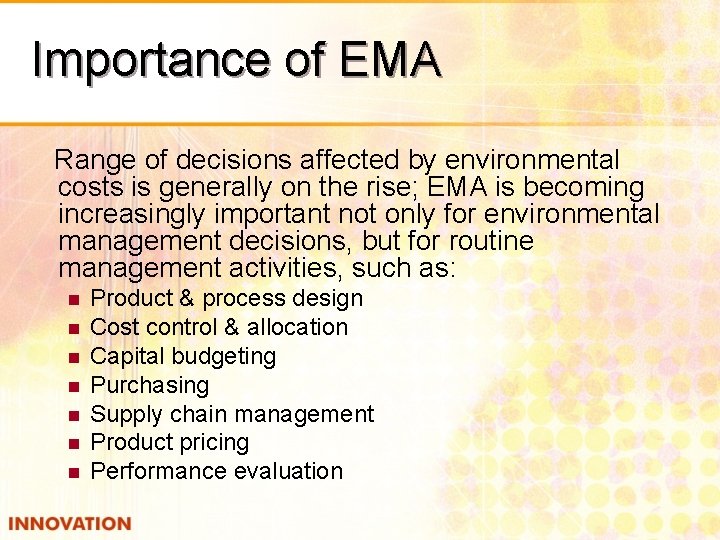 Importance of EMA

Range of decisions affected by environmental costs is generally on the rise; EMA is becoming increasingly important not only for environmental management decisions, but for routine management activities, such as:

- Product & process design
- Cost control & allocation
- Capital budgeting
- Purchasing
- Supply chain management
- Product pricing
- Performance evaluation

INNOVATION